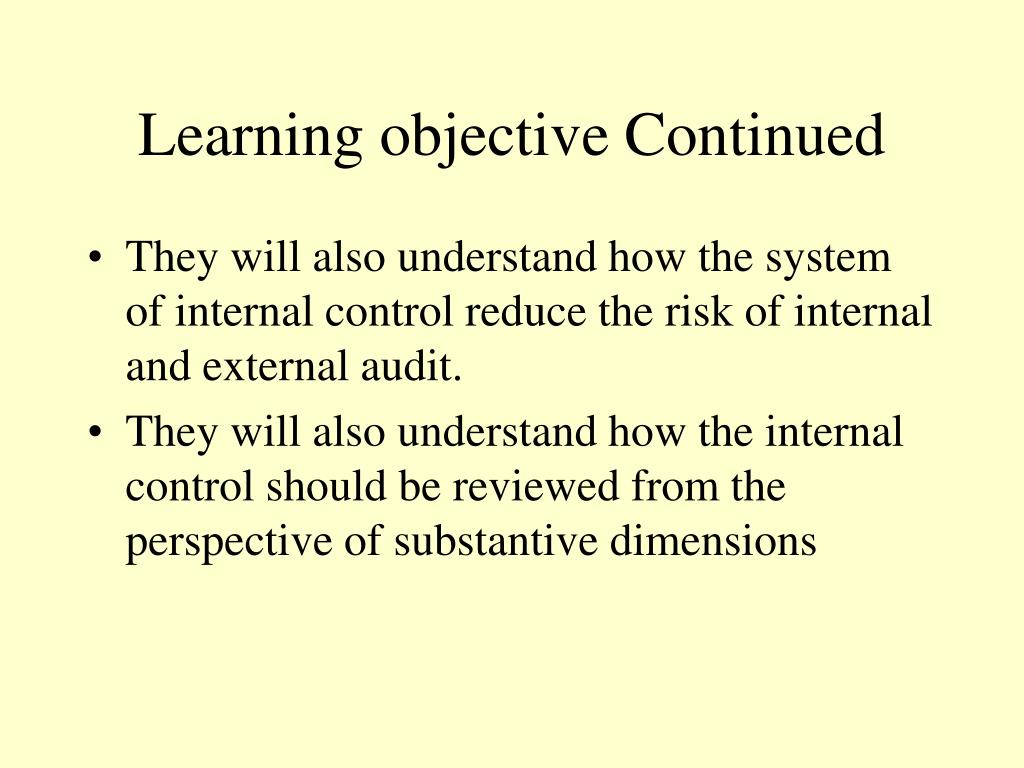 Learning objective Continued

• They will also understand how the system of internal control reduce the risk of internal and external audit.

• They will also understand how the internal control should be reviewed from the perspective of substantive dimensions